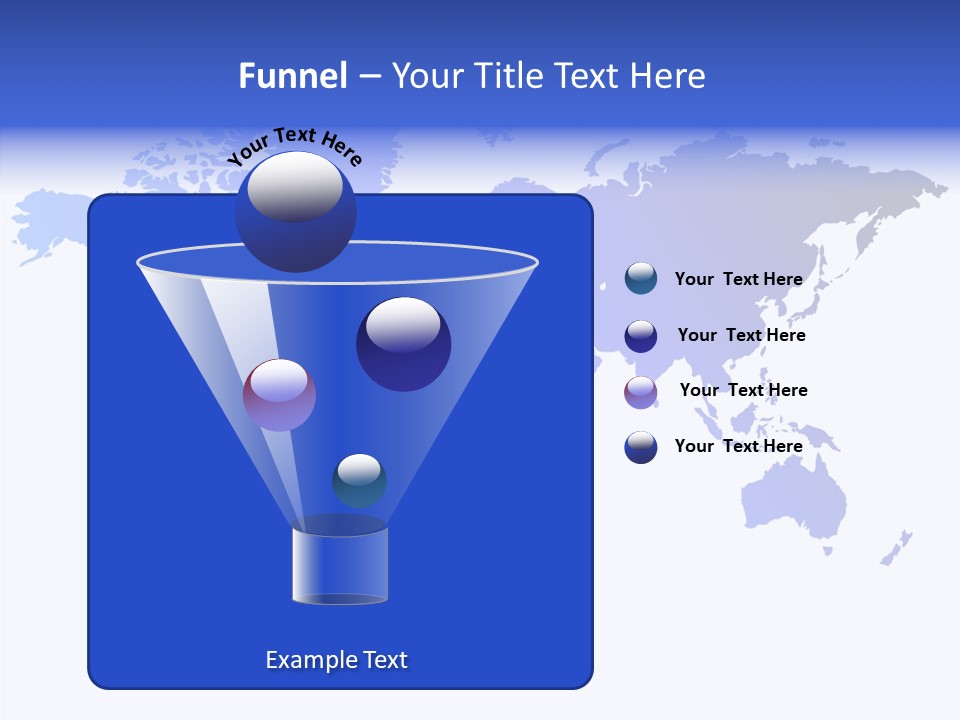 Funnel – Your Title Text Here

Your Text Here

Your Text Here

Your Text Here

Your Text Here

Your Text Here

Example Text